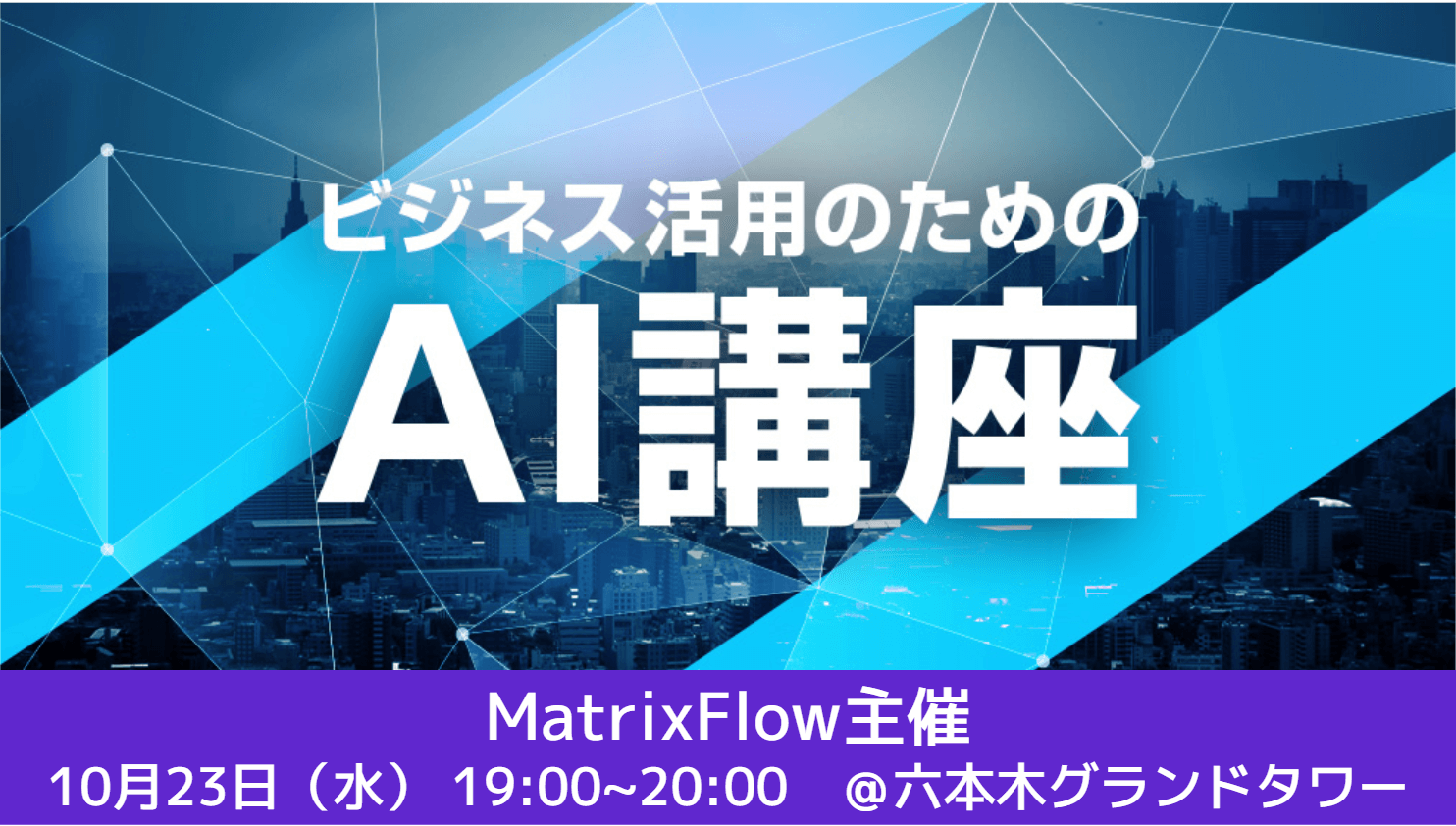 ビジネス活用のための

AI講座

MatrixFlow主催

10月23日（水） 19:00~20:00 @六本木グランドタワー